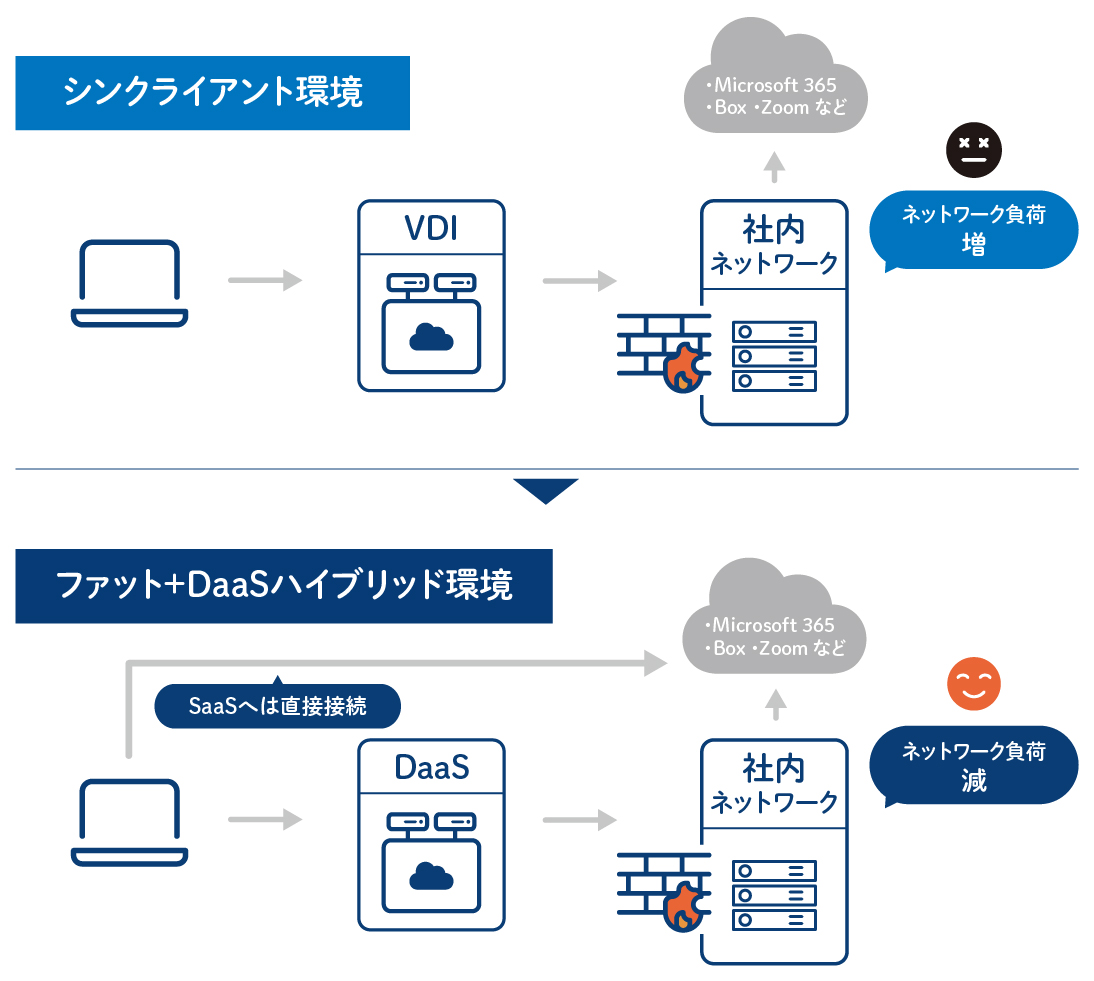 シンクライアント環境

・Microsoft 365
・Box ・Zoom など

VDI

社内
ネットワーク

ネットワーク負荷
増

ファット+DaaSハイブリッド環境

・Microsoft 365
・Box ・Zoom など

SaaSへは直接接続

DaaS

社内
ネットワーク

ネットワーク負荷
減